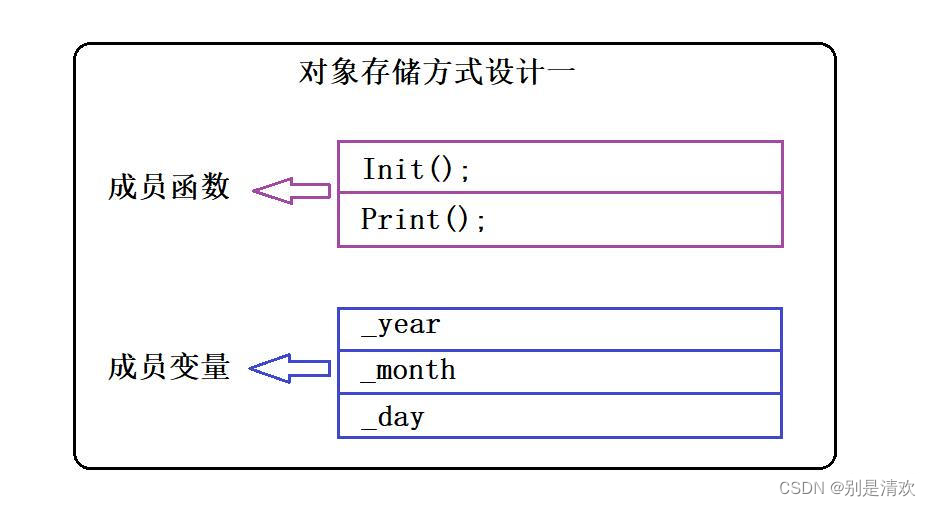 对象存储方式设计一

成员函数

Init();

Print();

成员变量

_year

_month

_day

CSDN @别是清欢